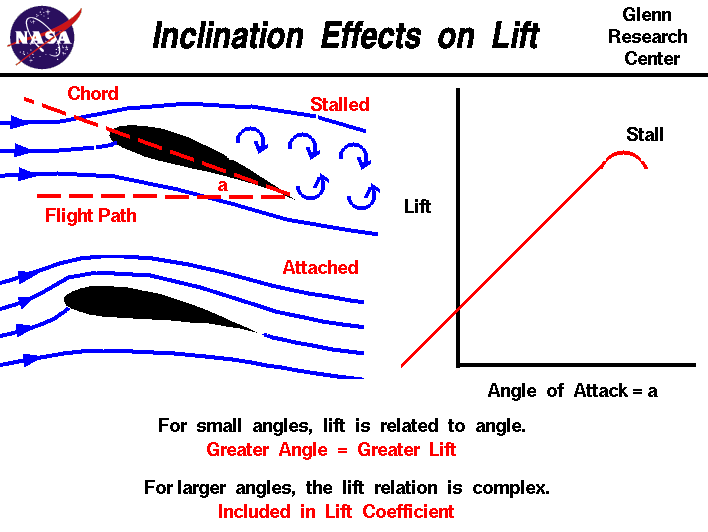 NASA

Inclination Effects on Lift

Glenn Research Center

Chord

Stalled

a

Flight Path

Attached

Stall

Lift

Angle of Attack = a

For small angles, lift is related to angle.
Greater Angle = Greater Lift

For larger angles, the lift relation is complex.
Included in Lift Coefficient